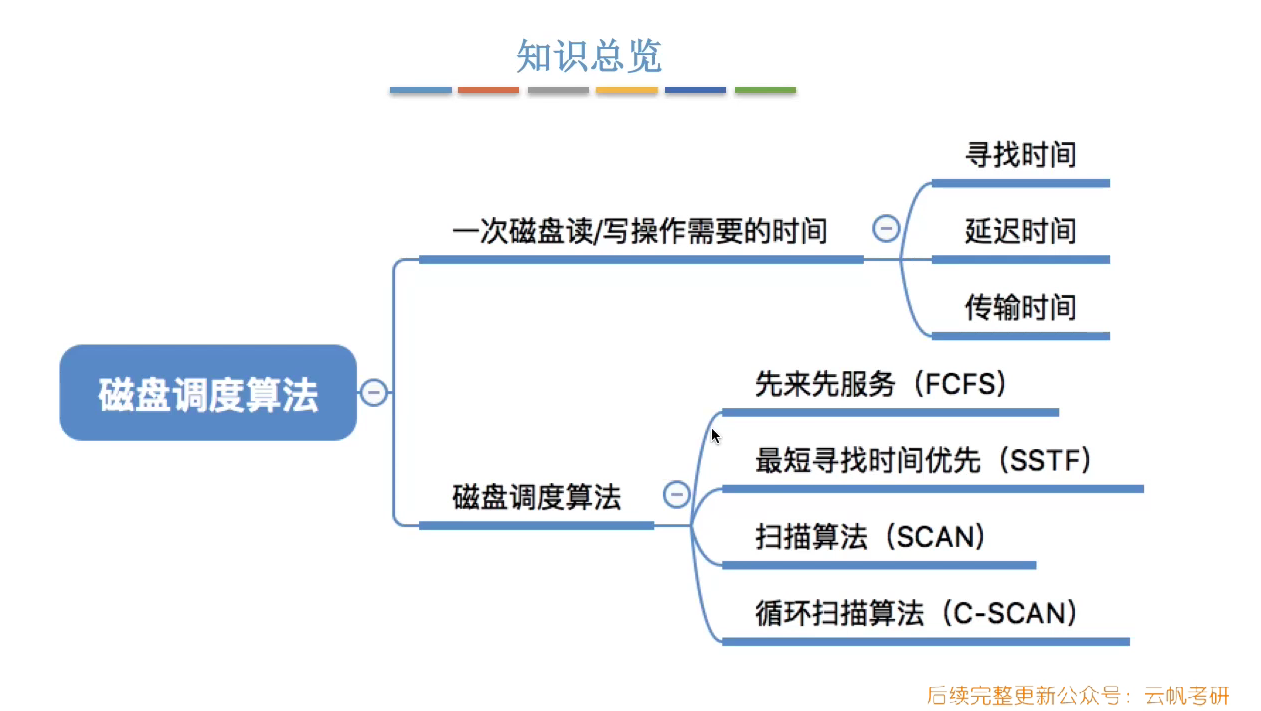 知识总览

磁盘调度算法

一次磁盘读/写操作需要的时间

寻找时间

延迟时间

传输时间

磁盘调度算法

先来先服务（FCFS）

最短寻找时间优先（SSTF）

扫描算法（SCAN）

循环扫描算法（C-SCAN）

后续完整更新公众号：云帆考研